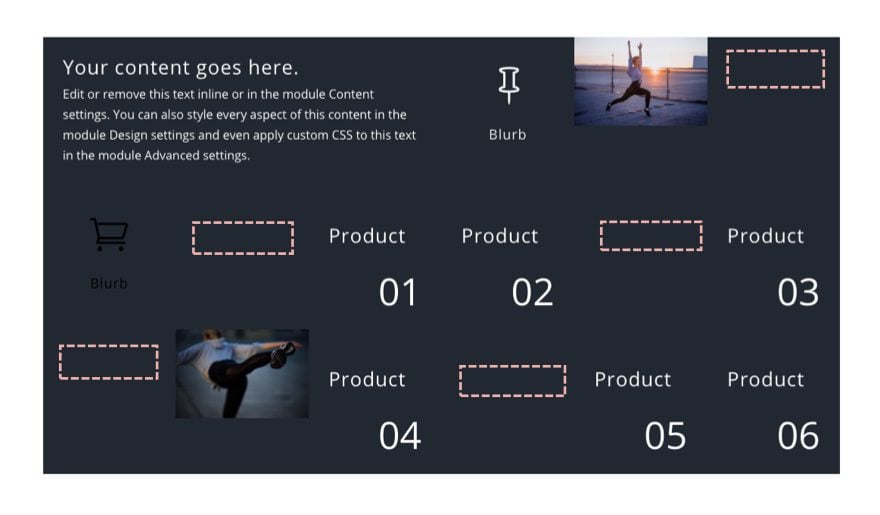 Your content goes here.
Edit or remove this text inline or in the module Content settings. You can also style every aspect of this content in the module Design settings and even apply custom CSS to this text in the module Advanced settings.

Blurb

Blurb

Product
01

Product
02

Product
03

Product
04

Product
05

Product
06